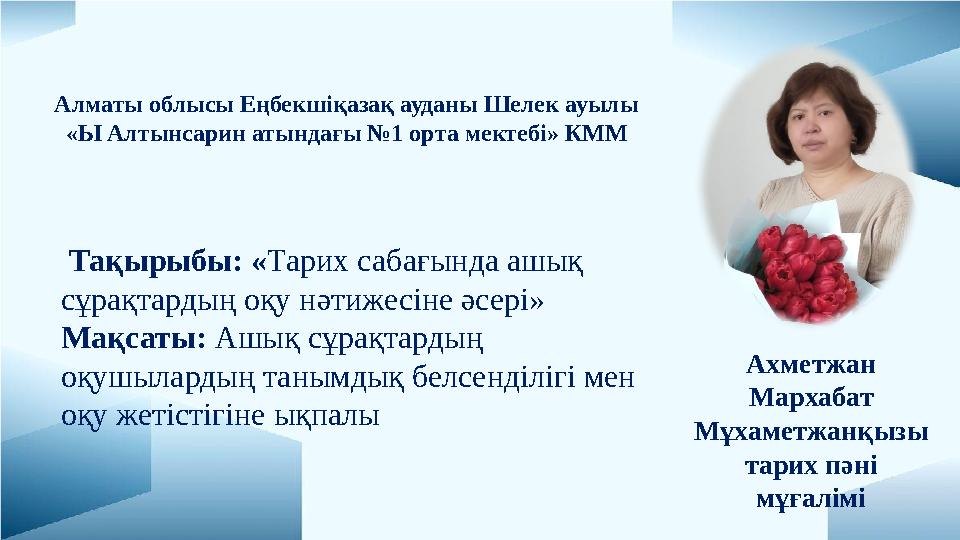 Алматы облысы Еңбекшіқазақ ауданы Шелек ауылы «Ы Алтынсарин атындағы №1 орта мектебі» КММ

Тақырыбы: «Тарих сабағында ашық сұрақтардың оқу нәтижесіне әсері»
Мақсаты: Ашық сұрақтардың оқушылардың танымдық белсенділігі мен оқу жетістігіне ықпалы

Ахметжан Мархабат Мұхаметжанқызы тарих пәні мұғалімі